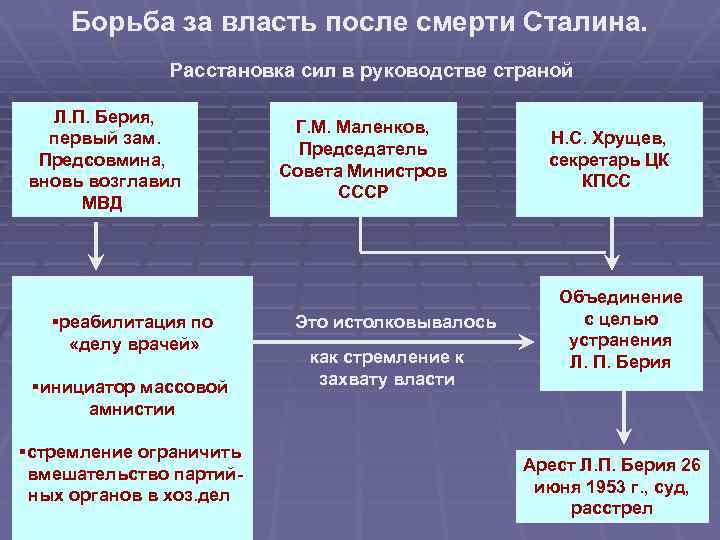 Борьба за власть после смерти Сталина.

Расстановка сил в руководстве страной

Л.П. Берия, первый зам. Предсовмина, вновь возглавил МВД

Г.М. Маленков, Председатель Совета Министров СССР

Н.С. Хрущев, секретарь ЦК КПСС

▪реабилитация по «делу врачей»

▪инициатор массовой амнистии

▪стремление ограничить вмешательство партийных органов в хоз.дел

Это истолковывалось

как стремление к захвату власти

Объединение с целью устранения Л. П. Берия

Арест Л.П. Берия 26 июня 1953 г., суд, расстрел